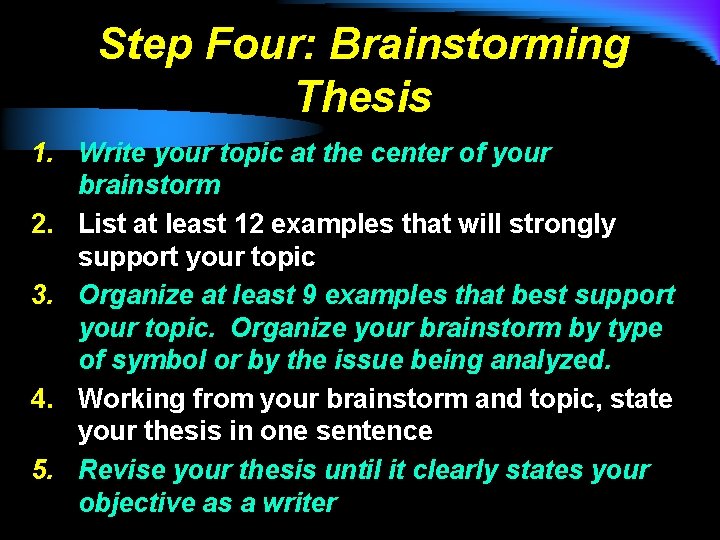 Step Four: Brainstorming Thesis

1. Write your topic at the center of your brainstorm
2. List at least 12 examples that will strongly support your topic
3. Organize at least 9 examples that best support your topic. Organize your brainstorm by type of symbol or by the issue being analyzed.
4. Working from your brainstorm and topic, state your thesis in one sentence
5. Revise your thesis until it clearly states your objective as a writer